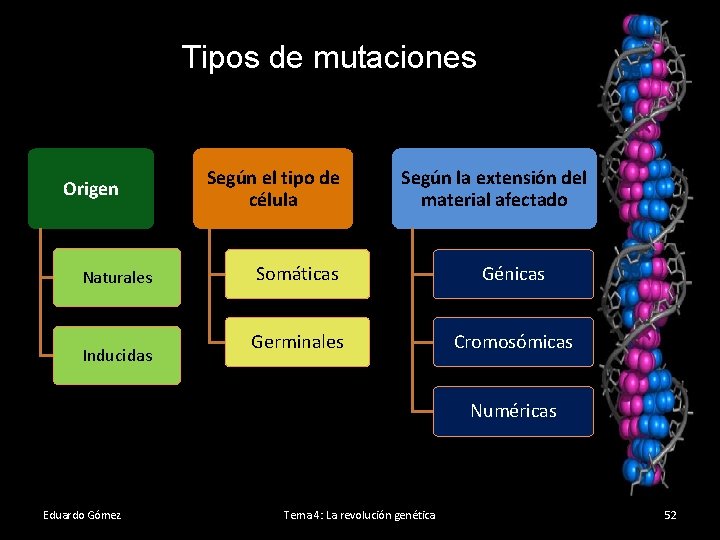 Tipos de mutaciones

Origen

Naturales

Inducidas

Según el tipo de célula

Somáticas

Germinales

Según la extensión del material afectado

Génicas

Cromosómicas

Numéricas

Eduardo Gómez

Tema 4: La revolución genética

52